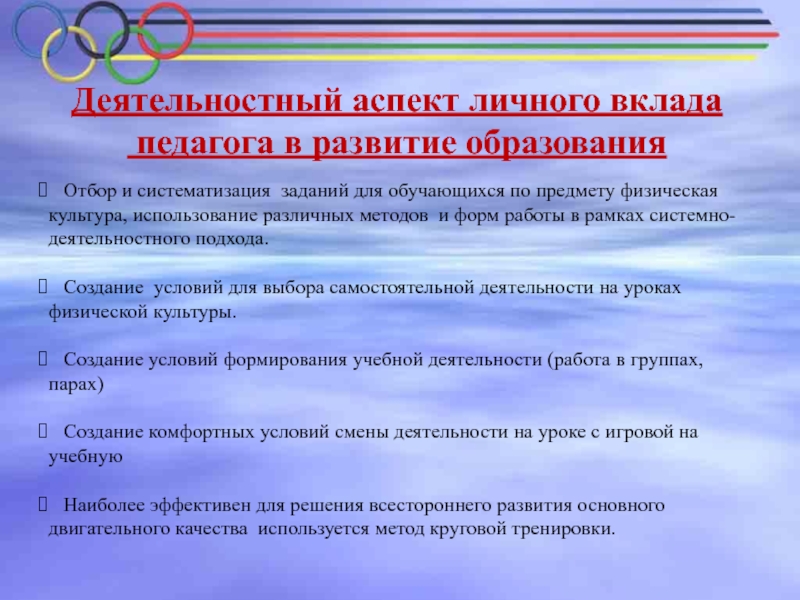 Деятельностный аспект личного вклада педагога в развитие образования

 Отбор и систематизация заданий для обучающихся по предмету физическая культура, использование различных методов и форм работы в рамках системно-деятельностного подхода.

 Создание условий для выбора самостоятельной деятельности на уроках физической культуры.

 Создание условий формирования учебной деятельности (работа в группах, парах)

 Создание комфортных условий смены деятельности на уроке с игровой на учебную

 Наиболее эффективен для решения всестороннего развития основного двигательного качества используется метод круговой тренировки.